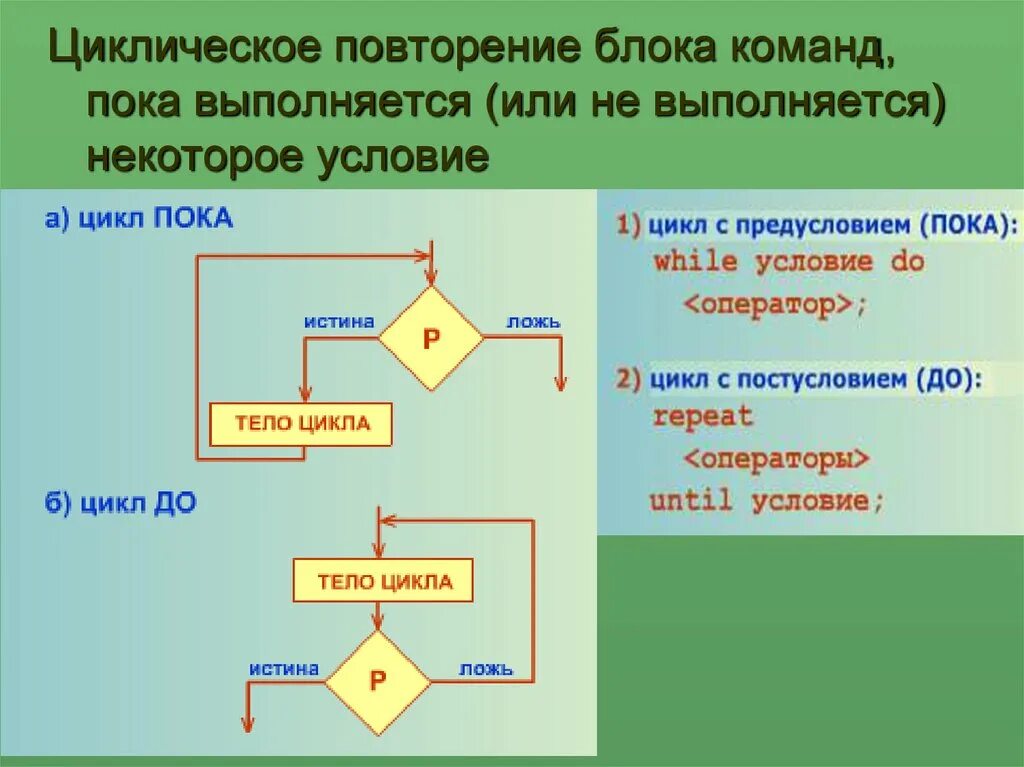 Циклическое повторение блока команд, пока выполняется (или не выполняется) некоторое условие

а) цикл ПОКА

истина

P

ложь

ТЕЛО ЦИКЛА

б) цикл ДО

ТЕЛО ЦИКЛА

истина

P

ложь

1) цикл с предусловием (ПОКА):
while условие do
<оператор>;

2) цикл с постусловием (ДО):
repeat
<операторы>
until условие;